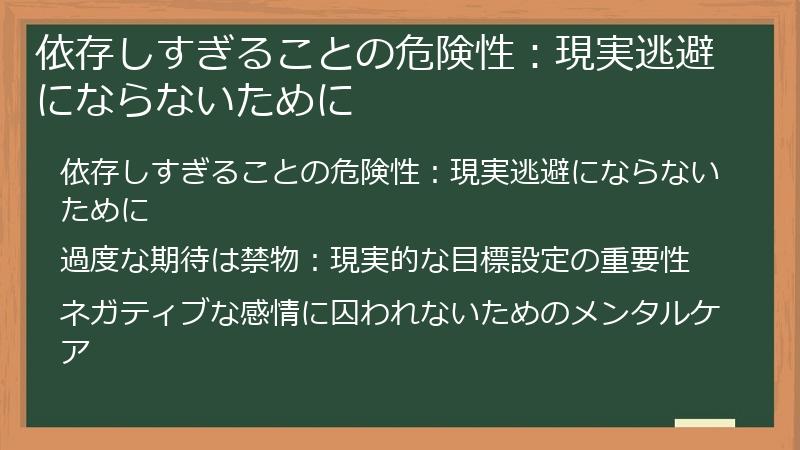 依存しすぎることの危険性：現実逃避にならないために

依存しすぎることの危険性：現実逃避にならないために

過度な期待は禁物：現実的な目標設定の重要性

ネガティブな感情に囚われないためのメンタルケア